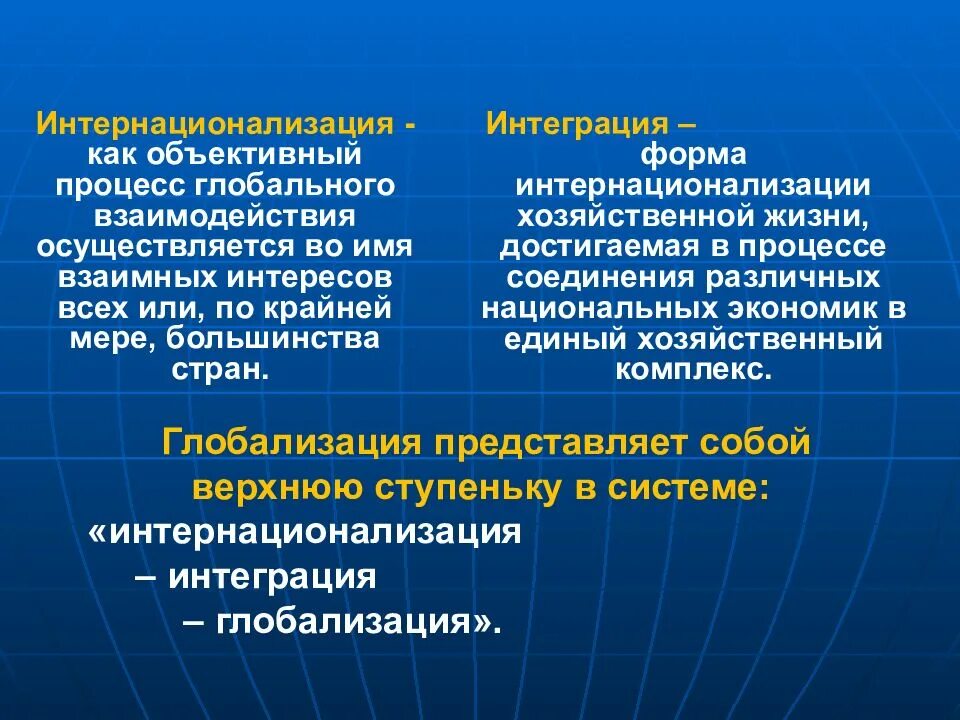 Интернационализация - как объективный процесс глобального взаимодействия осуществляется во имя взаимных интересов всех или, по крайней мере, большинства стран.

Интеграция – форма интернационализации хозяйственной жизни, достигаемая в процессе соединения различных национальных экономик в единый хозяйственный комплекс.

Глобализация представляет собой верхнюю ступеньку в системе:
«интернационализация
– интеграция
– глобализация».